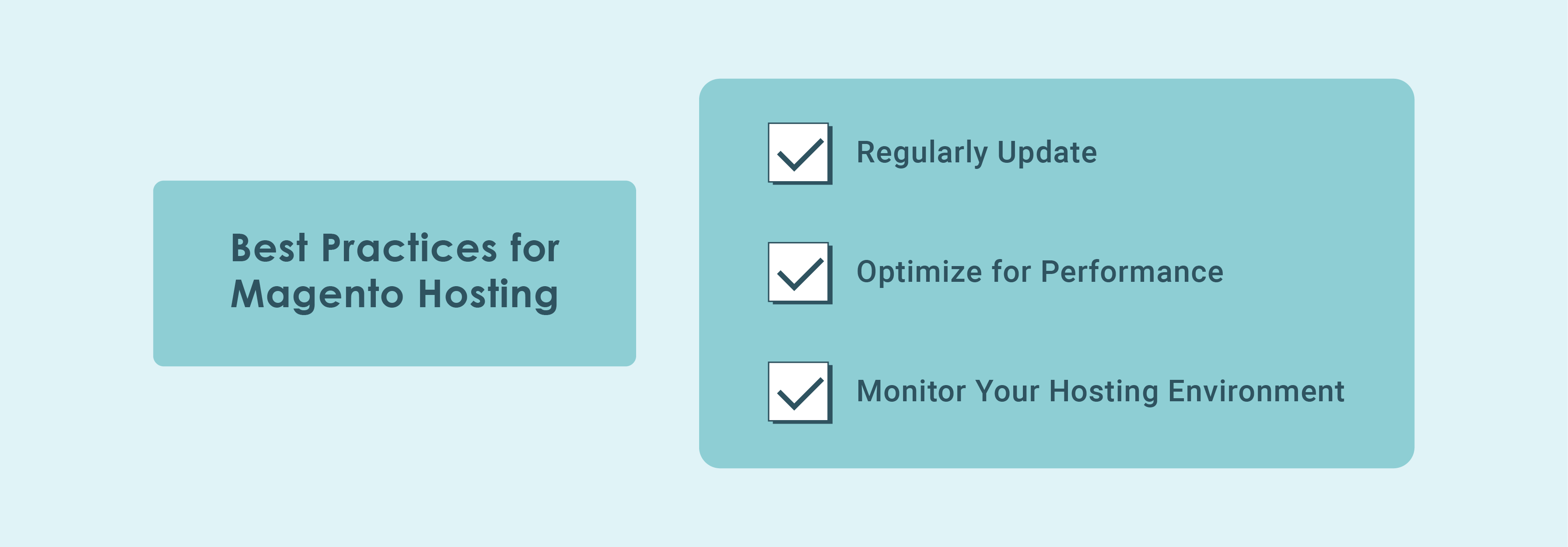 Best Practices for Magento Hosting

Regularly Update

Optimize for Performance

Monitor Your Hosting Environment